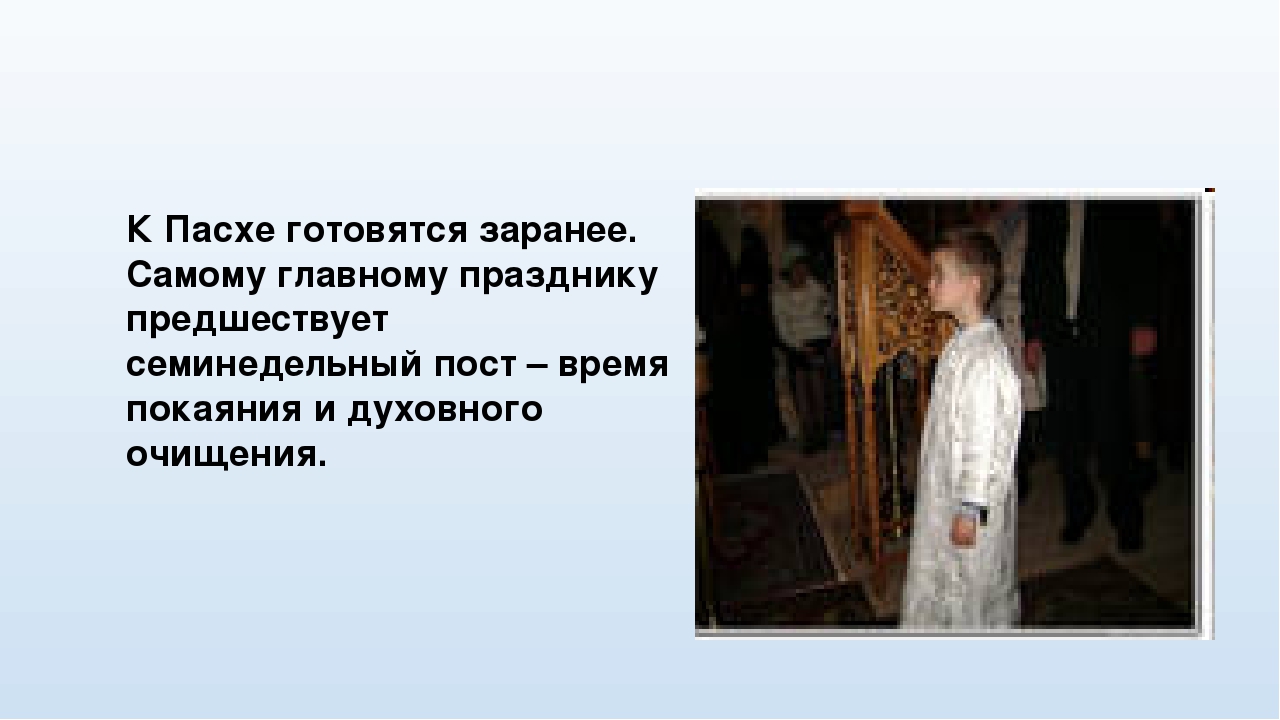 К Пасхе готовятся заранее. Самому главному празднику предшествует семинедельный пост – время покаяния и духовного очищения.